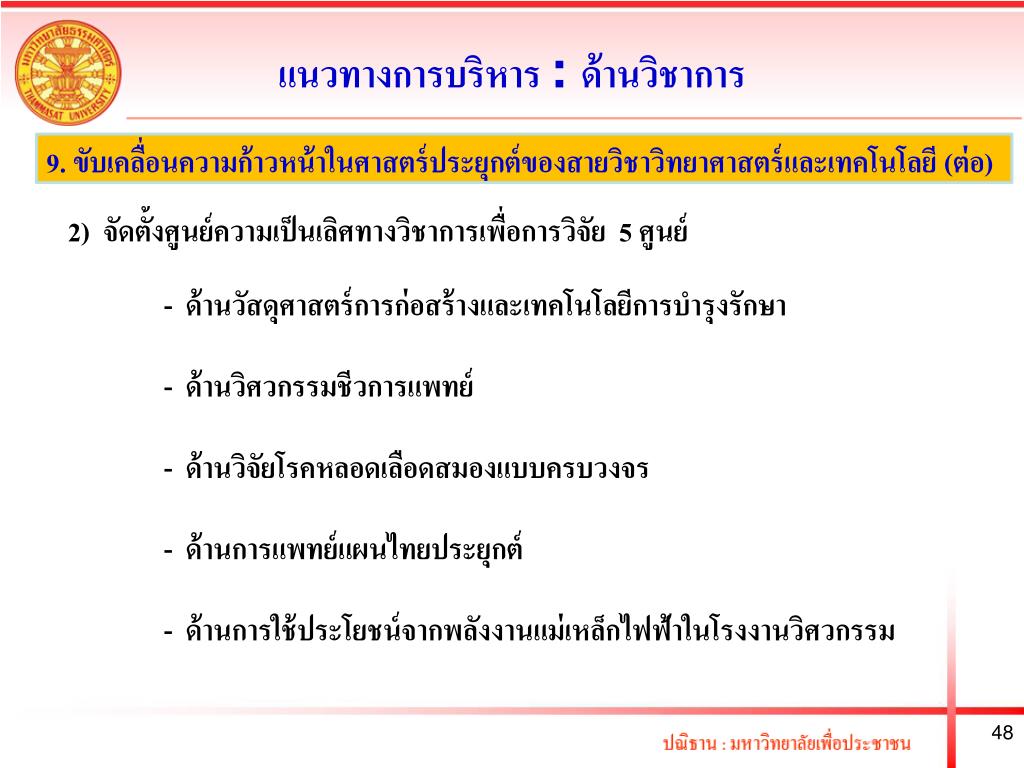 มหาวิทยาลัยธรรมศาสตร์
THAMMASAT UNIVERSITY

แนวทางการบริหาร : ด้านวิชาการ

9. ขับเคลื่อนความก้าวหน้าในศาสตร์ประยุกต์ของสายวิชาวิทยาศาสตร์และเทคโนโลยี (ต่อ)

2) จัดตั้งศูนย์ความเป็นเลิศทางวิชาการเพื่อการวิจัย 5 ศูนย์

- ด้านวัสดุศาสตร์การก่อสร้างและเทคโนโลยีการบำรุงรักษา

- ด้านวิศวกรรมชีวการแพทย์

- ด้านวิจัยโรคหลอดเลือดสมองแบบครบวงจร

- ด้านการแพทย์แผนไทยประยุกต์

- ด้านการใช้ประโยชน์จากพลังงานแม่เหล็กไฟฟ้าในโรงงานวิศวกรรม

ปณิธาน : มหาวิทยาลัยเพื่อประชาชน

48